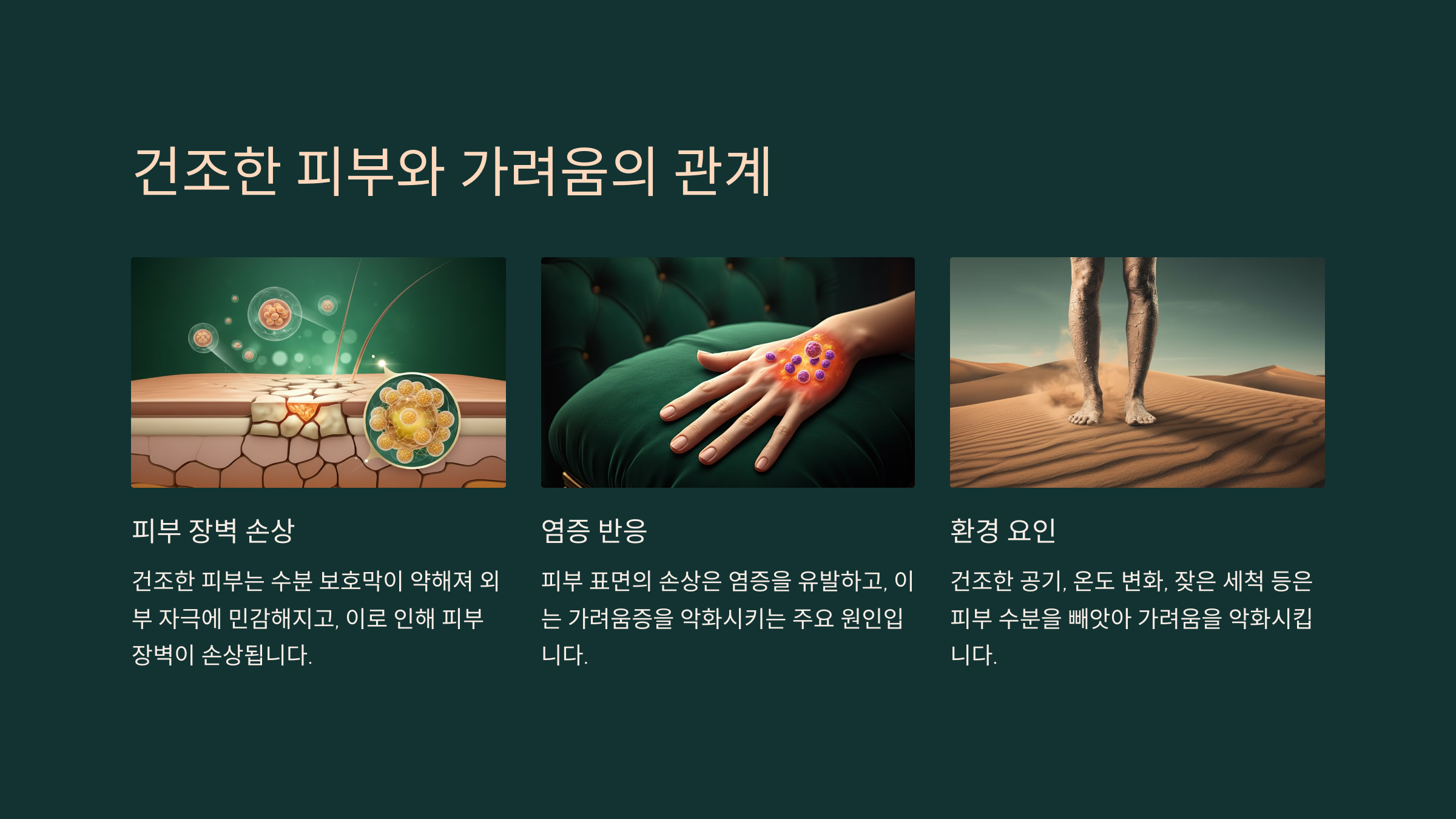 건조한 피부와 가려움의 관계

피부 장벽 손상

건조한 피부는 수분 보호막이 약해져 외부 자극에 민감해지고, 이로 인해 피부 장벽이 손상됩니다.

염증 반응

피부 표면의 손상은 염증을 유발하고, 이는 가려움증을 악화시키는 주요 원인입니다.

환경 요인

건조한 공기, 온도 변화, 잦은 세척 등은 피부 수분을 빼앗아 가려움을 악화시킵니다.